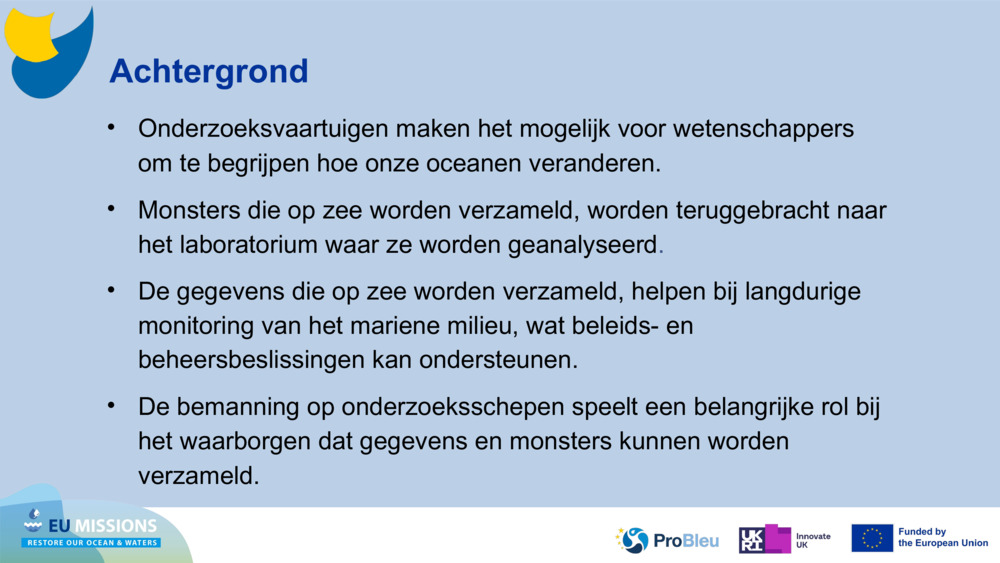 Achtergrond

• Onderzoeksvaartuigen maken het mogelijk voor wetenschappers om te begrijpen hoe onze oceanen veranderen.

• Monsters die op zee worden verzameld, worden teruggebracht naar het laboratorium waar ze worden geanalyseerd.

• De gegevens die op zee worden verzameld, helpen bij langdurige monitoring van het mariene milieu, wat beleids- en beheersbeslissingen kan ondersteunen.

• De bemanning op onderzoeksschepen speelt een belangrijke rol bij het waarborgen dat gegevens en monsters kunnen worden verzameld.

EU MISSIONS
RESTORE OUR OCEAN & WATERS

ProBleu

UKRI Innovate UK

Funded by the European Union